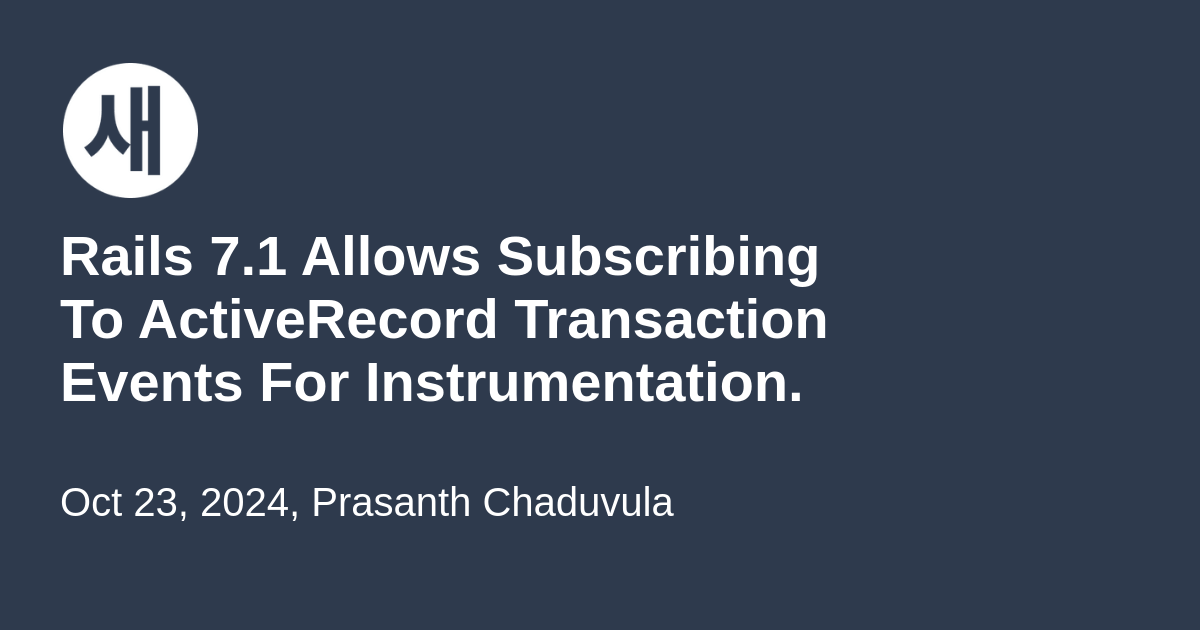 새

Rails 7.1 Allows Subscribing To ActiveRecord Transaction Events For Instrumentation.

Oct 23, 2024, Prasanth Chaduvula